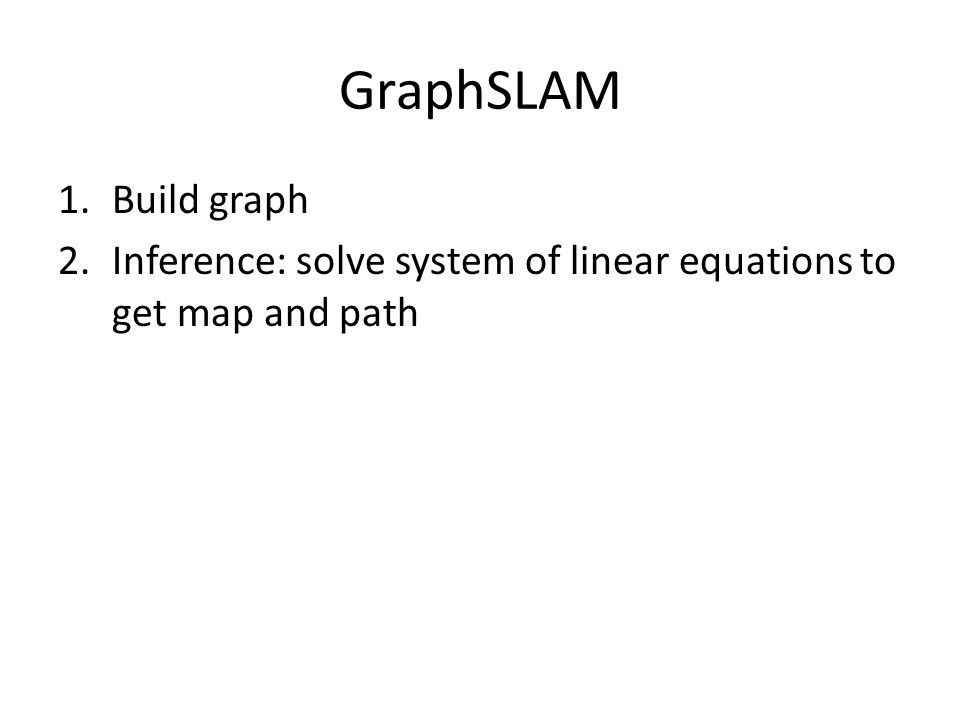 GraphSLAM

1. Build graph
2. Inference: solve system of linear equations to get map and path